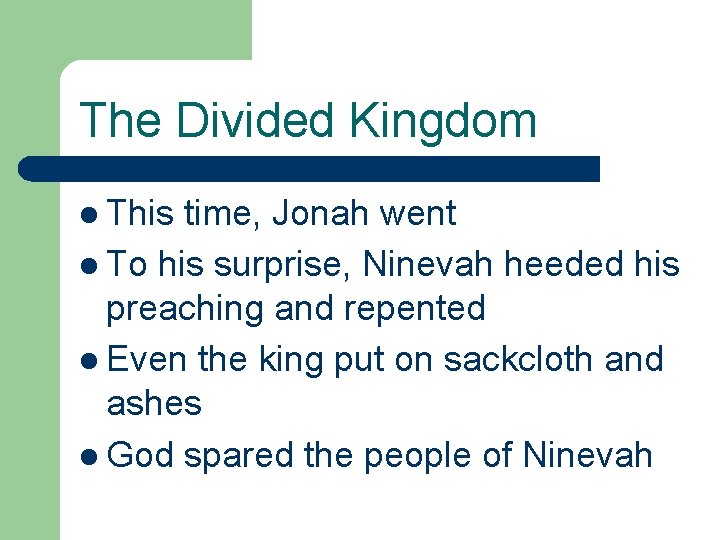 The Divided Kingdom

- This time, Jonah went
- To his surprise, Ninevah heeded his preaching and repented
- Even the king put on sackcloth and ashes
- God spared the people of Ninevah